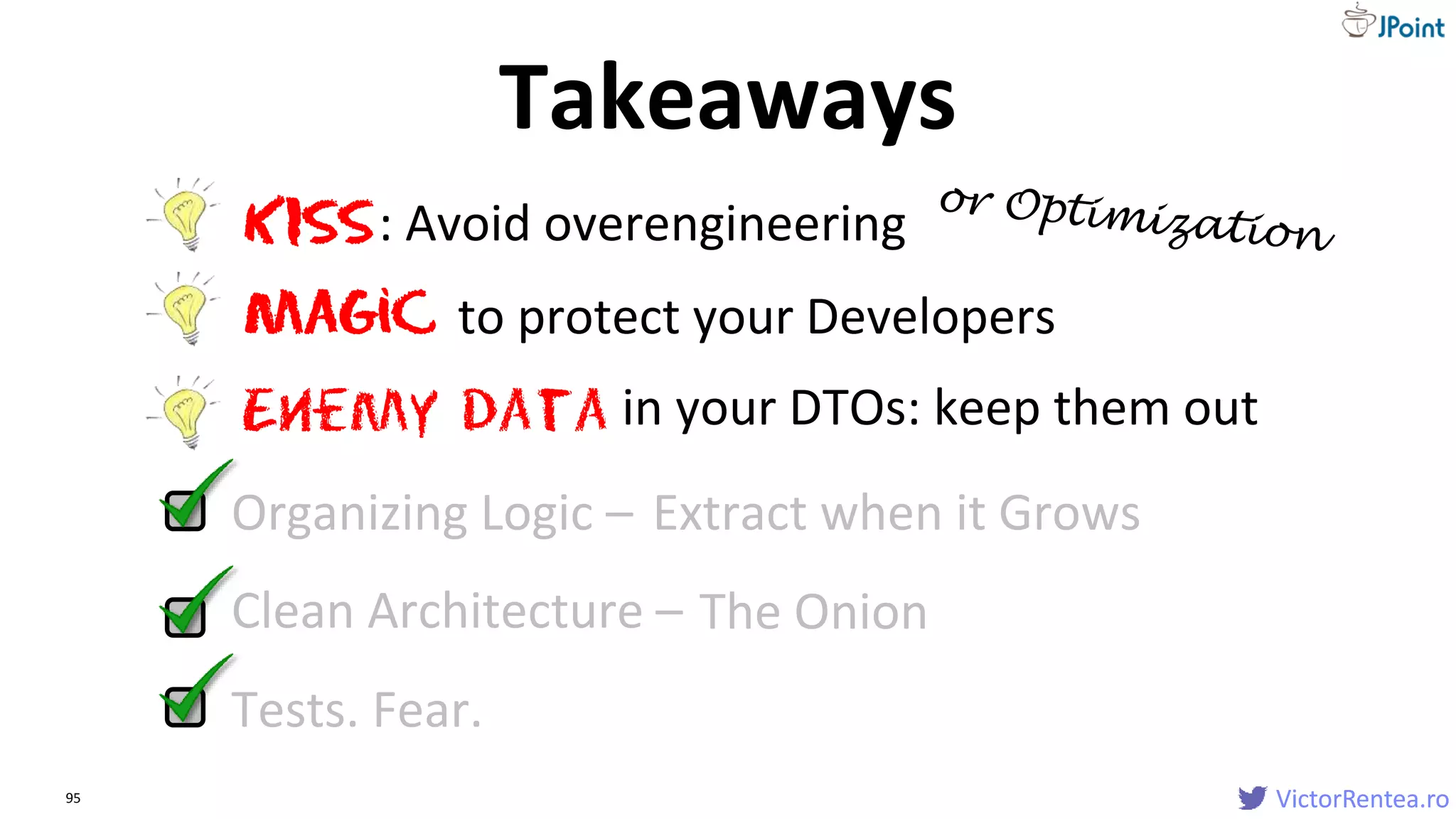 JPoint

Takeaways

KISS: Avoid overengineering or Optimization

MAGIC to protect your Developers

ENEMY DATA in your DTOs: keep them out

Organizing Logic – Extract when it Grows

Clean Architecture – The Onion

Tests. Fear.

95

VictorRentea.ro